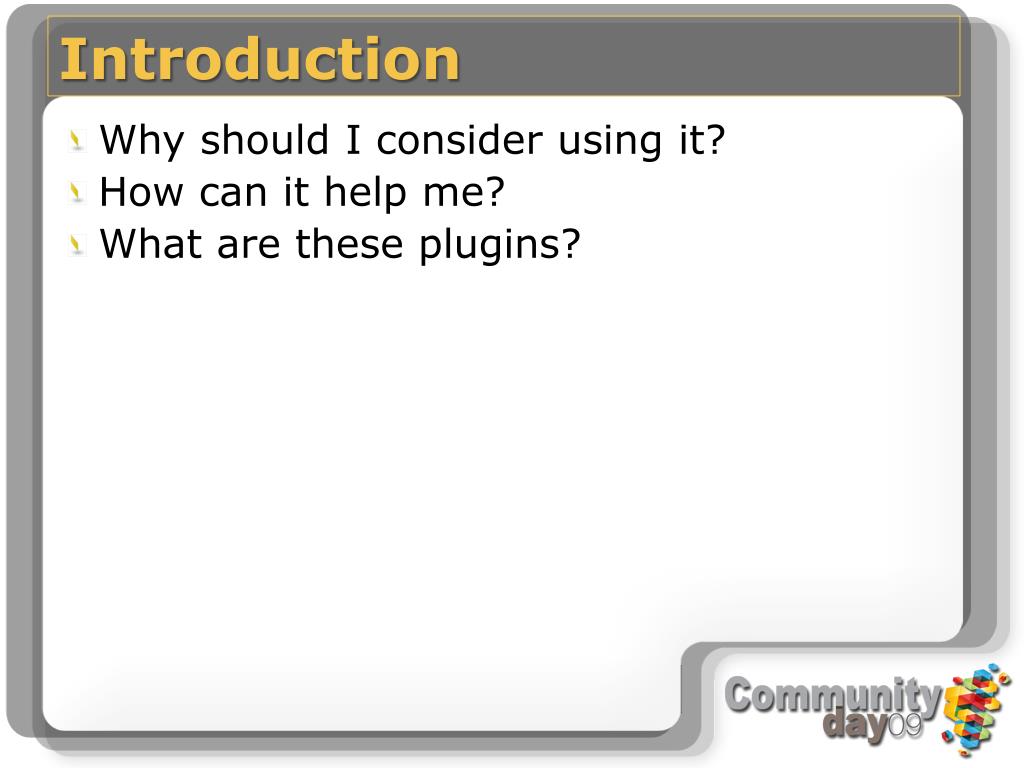 Introduction

Why should I consider using it?
How can it help me?
What are these plugins?

Community day09